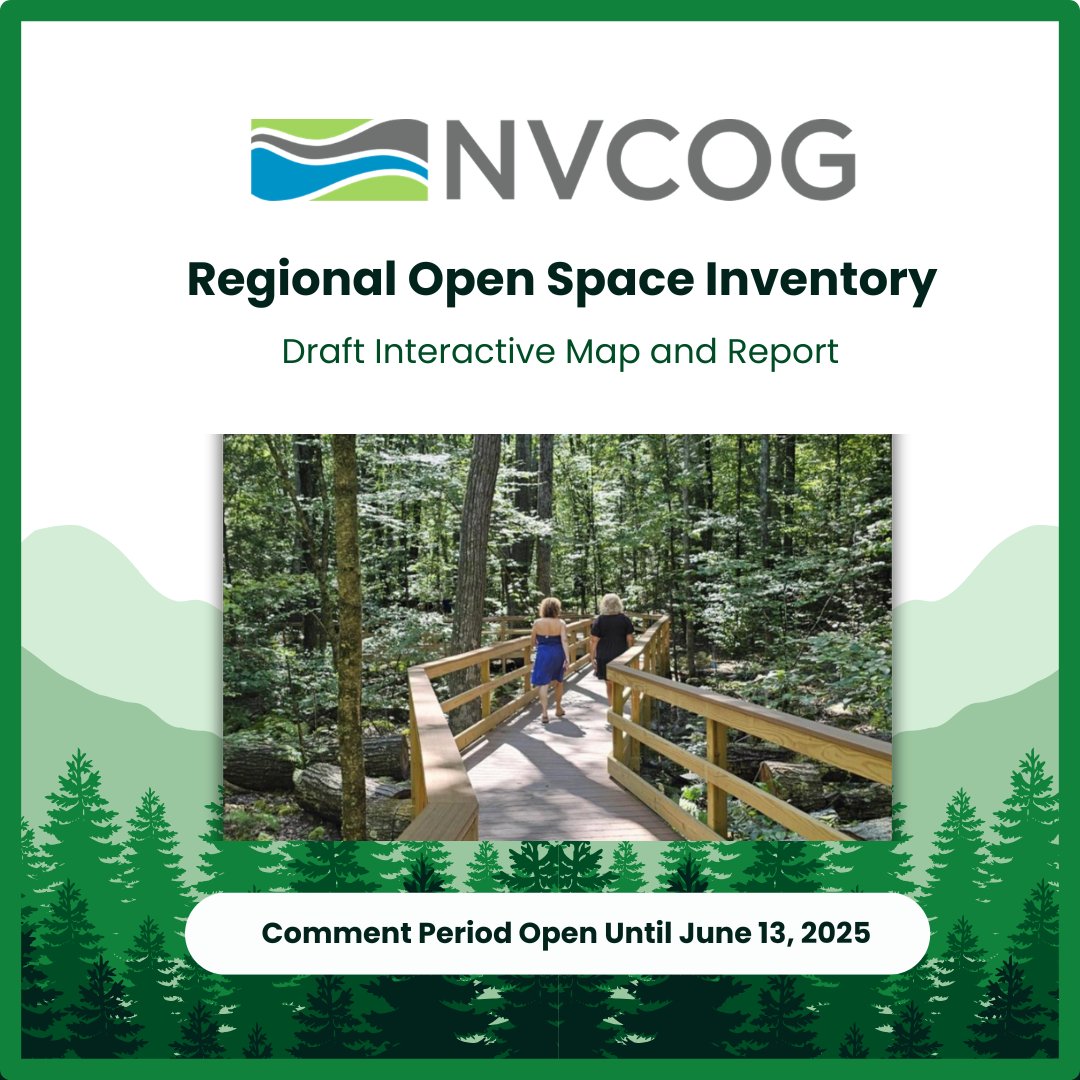 NVCOG

Regional Open Space Inventory

Draft Interactive Map and Report

Comment Period Open Until June 13, 2025